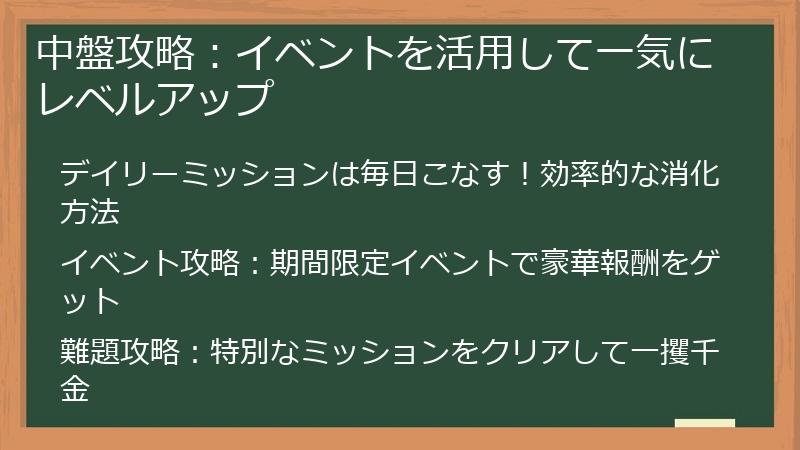 中盤攻略：イベントを活用して一気にレベルアップ

デイリーミッションは毎日こなす！効率的な消化方法

イベント攻略：期間限定イベントで豪華報酬をゲット

難題攻略：特別なミッションをクリアして一攫千金